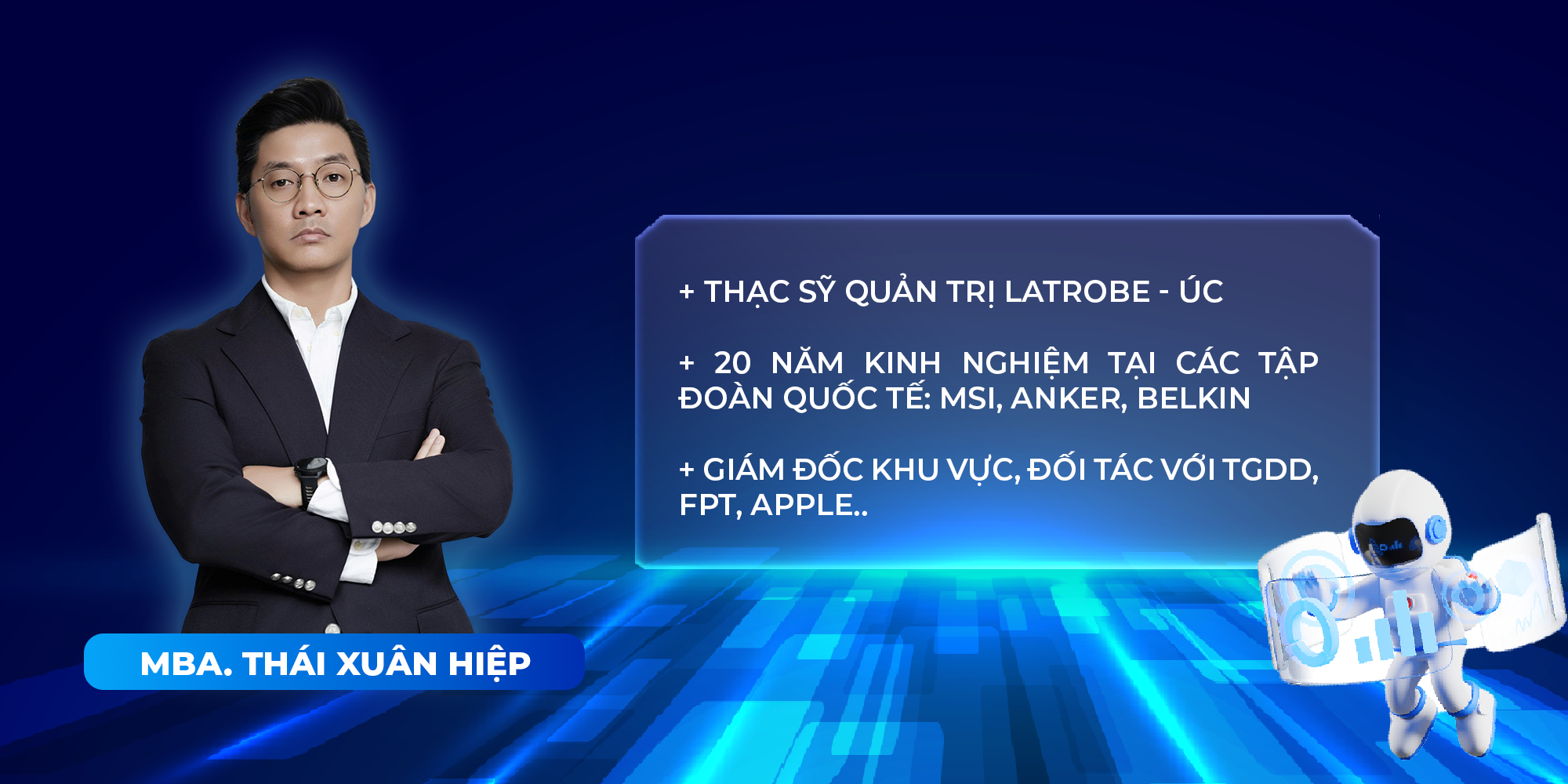 + THẠC SỸ QUẢN TRỊ LATROBE - ÚC

+ 20 NĂM KINH NGHIỆM TẠI CÁC TẬP ĐOÀN QUỐC TẾ: MSI, ANKER, BELKIN

+ GIÁM ĐỐC KHU VỰC, ĐỐI TÁC VỚI TGDD, FPT, APPLE..

MBA. THÁI XUÂN HIỆP